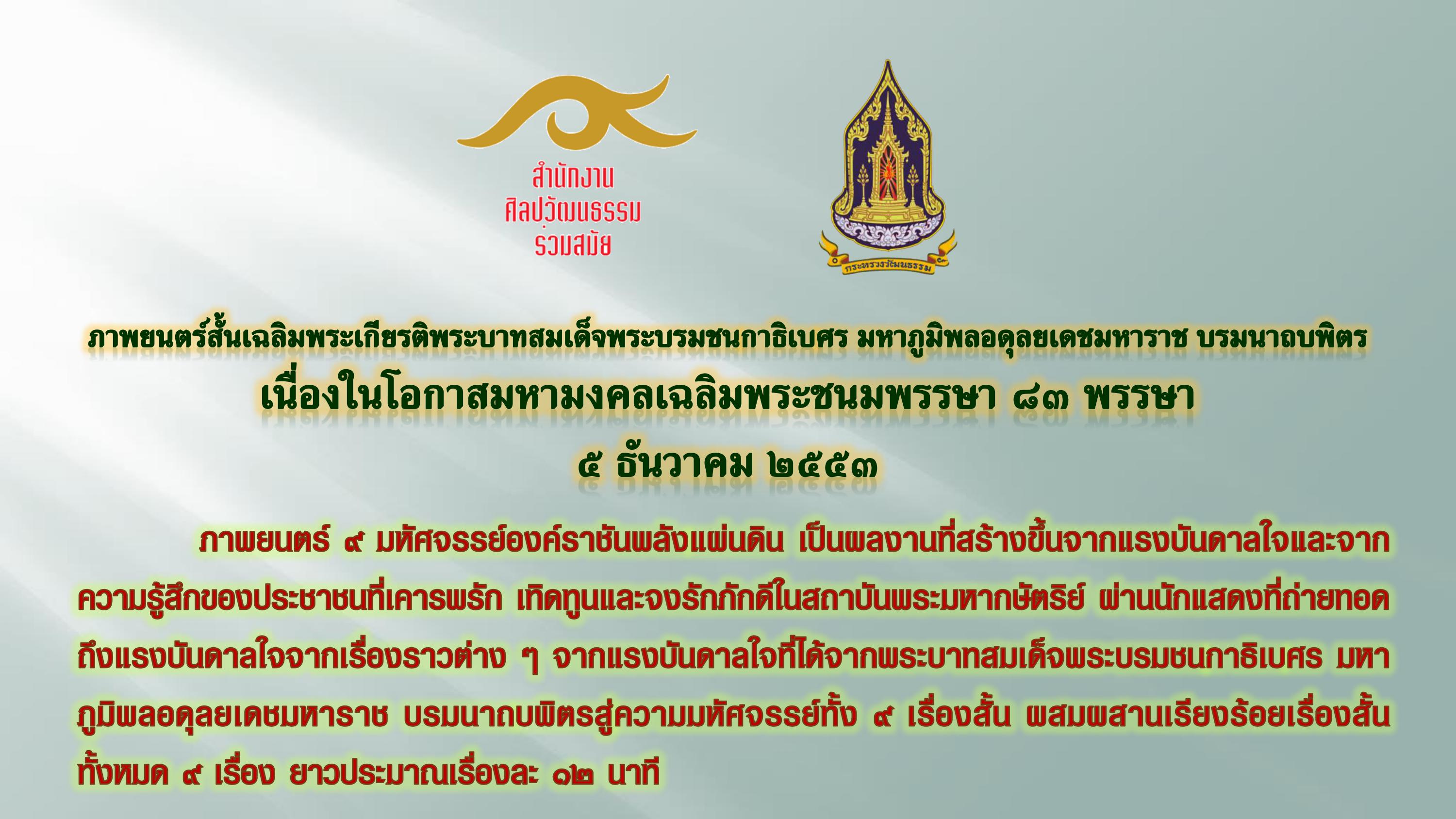 สำนักงาน
ศิลปวัฒนธรรม
ร่วมสมัย

กระทรวงวัฒนธรรม

ภาพยนตร์สั้นเฉลิมพระเกียรติพระบาทสมเด็จพระบรมชนกาธิเบศร มหาภูมิพลอดุลยเดชมหาราช บรมนาถบพิตร
เนื่องในโอกาสมหามงคลเฉลิมพระชนมพรรษา ๘๓ พรรษา
๕ ธันวาคม ๒๕๕๓

ภาพยนตร์ ๙ มหัศจรรย์องค์ราชันพลังแผ่นดิน เป็นผลงานที่สร้างขึ้นจากแรงบันดาลใจและจากความรู้สึกของประชาชนที่เคารพรัก เทิดทูนและจงรักภักดีในสถาบันพระมหากษัตริย์ ผ่านนักแสดงที่ถ่ายทอดถึงแรงบันดาลใจจากเรื่องราวต่าง ๆ จากแรงบันดาลใจที่ได้จากพระบาทสมเด็จพระบรมชนกาธิเบศร มหาภูมิพลอดุลยเดชมหาราช บรมนาถบพิตรสู่ความมหัศจรรย์ทั้ง ๙ เรื่องสั้น ผสมผสานเรียงร้อยเรื่องสั้นทั้งหมด ๙ เรื่อง ยาวประมาณเรื่องละ ๑๒ นาที